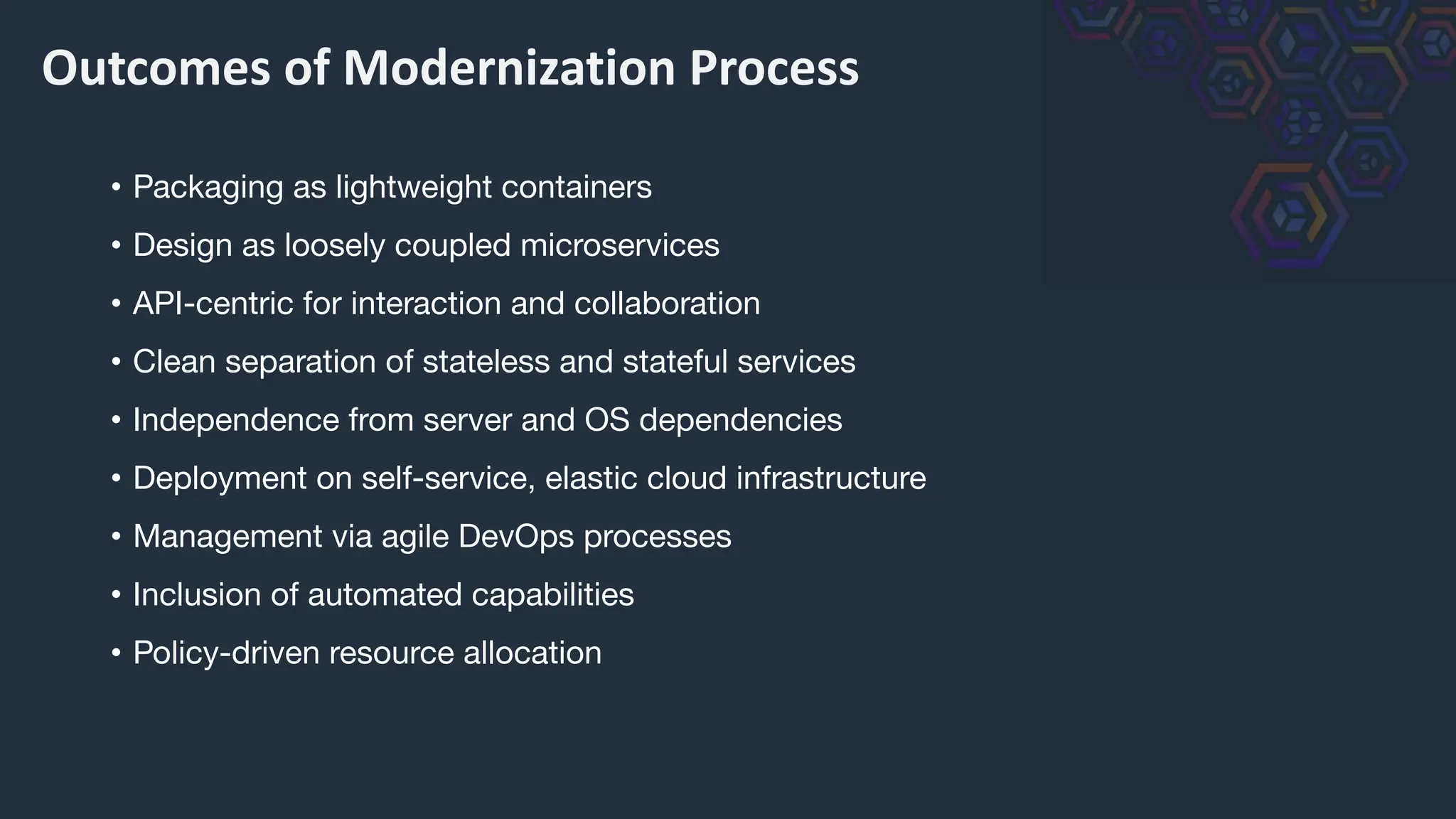 Outcomes of Modernization Process

• Packaging as lightweight containers
• Design as loosely coupled microservices
• API-centric for interaction and collaboration
• Clean separation of stateless and stateful services
• Independence from server and OS dependencies
• Deployment on self-service, elastic cloud infrastructure
• Management via agile DevOps processes
• Inclusion of automated capabilities
• Policy-driven resource allocation